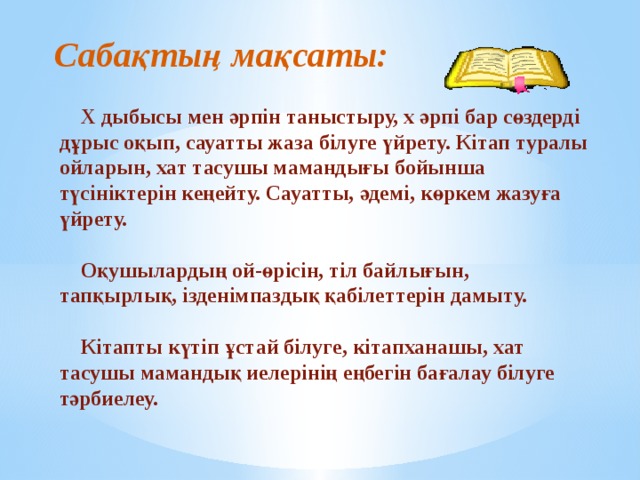 Сабақтың мақсаты:

Х дыбысы мен әрпін таныстыру, х әрпі бар сөздерді дұрыс оқып, сауатты жаза білуге үйрету. Кітап туралы ойларын, хат тасушы мамандығы бойынша түсініктерін кеңейту. Сауатты, әдемі, көркем жазуға үйрету.

Оқушылардың ой-өрісін, тіл байлығын, тапқырлық, ізденімпаздық қабілеттерін дамыту.

Кітапты күтіп ұстай білуге, кітапханашы, хат тасушы мамандық иелерінің еңбегін бағалау білуге тәрбиелеу.